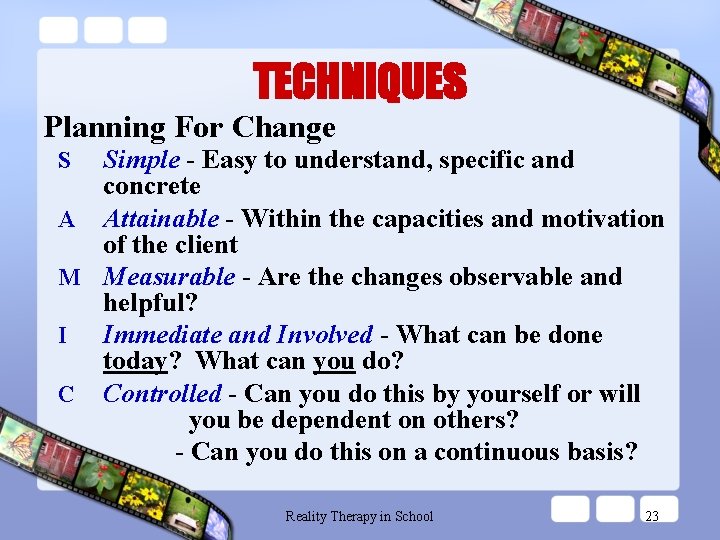 TECHNIQUES

Planning For Change

S Simple - Easy to understand, specific and concrete

A Attainable - Within the capacities and motivation of the client

M Measurable - Are the changes observable and helpful?

I Immediate and Involved - What can be done today? What can you do?

C Controlled - Can you do this by yourself or will you be dependent on others?

- Can you do this on a continuous basis?

Reality Therapy in School

23